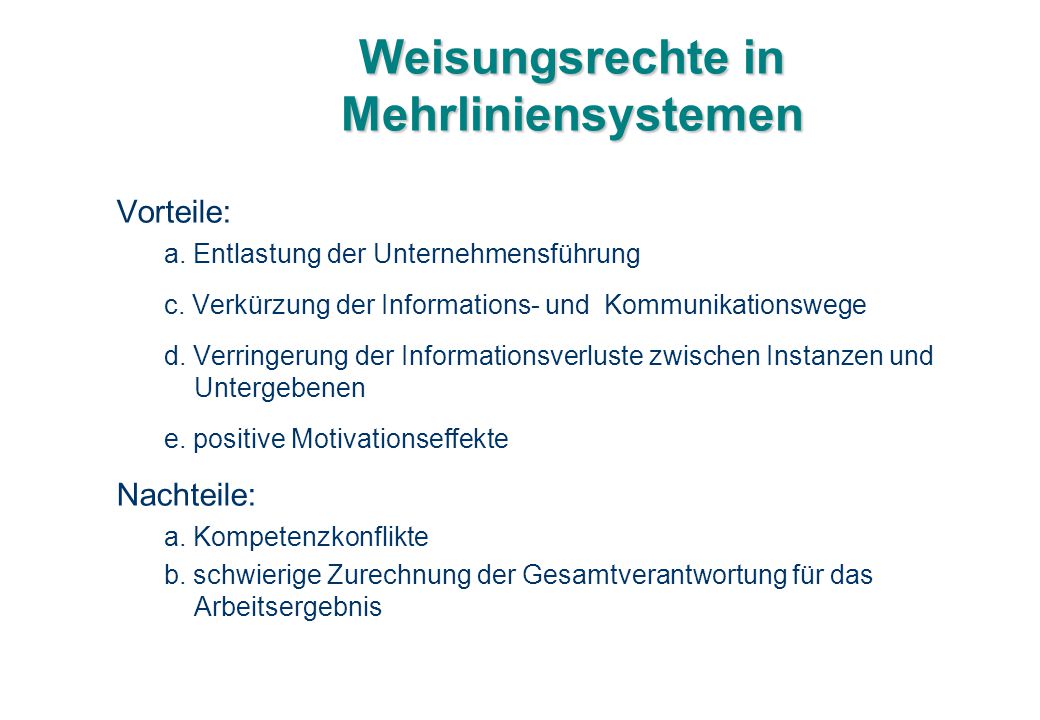 Weisungsrechte in Mehrliniensystemen

Vorteile:

a. Entlastung der Unternehmensführung

c. Verkürzung der Informations- und Kommunikationswege

d. Verringerung der Informationsverluste zwischen Instanzen und Untergebenen

e. positive Motivationseffekte

Nachteile:

a. Kompetenzkonflikte

b. schwierige Zurechnung der Gesamtverantwortung für das Arbeitsergebnis